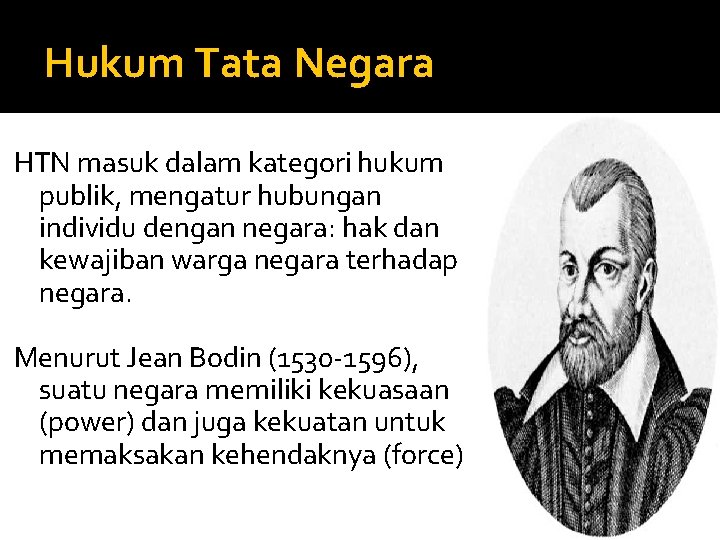 Hukum Tata Negara

HTN masuk dalam kategori hukum publik, mengatur hubungan individu dengan negara: hak dan kewajiban warga negara terhadap negara.

Menurut Jean Bodin (1530-1596), suatu negara memiliki kekuasaan (power) dan juga kekuatan untuk memaksakan kehendaknya (force)